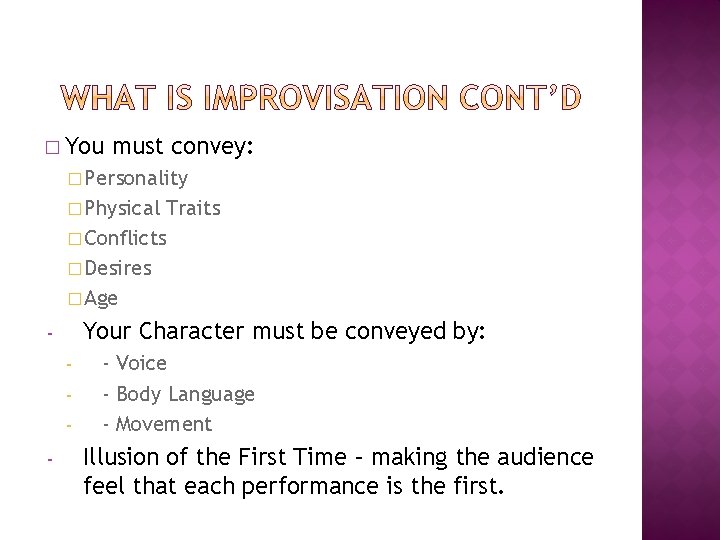 WHAT IS IMPROVISATION CONT'D

□ You must convey:

□ Personality
□ Physical Traits
□ Conflicts
□ Desires
□ Age

- Your Character must be conveyed by:
- - Voice
- - Body Language
- - Movement

- Illusion of the First Time – making the audience feel that each performance is the first.